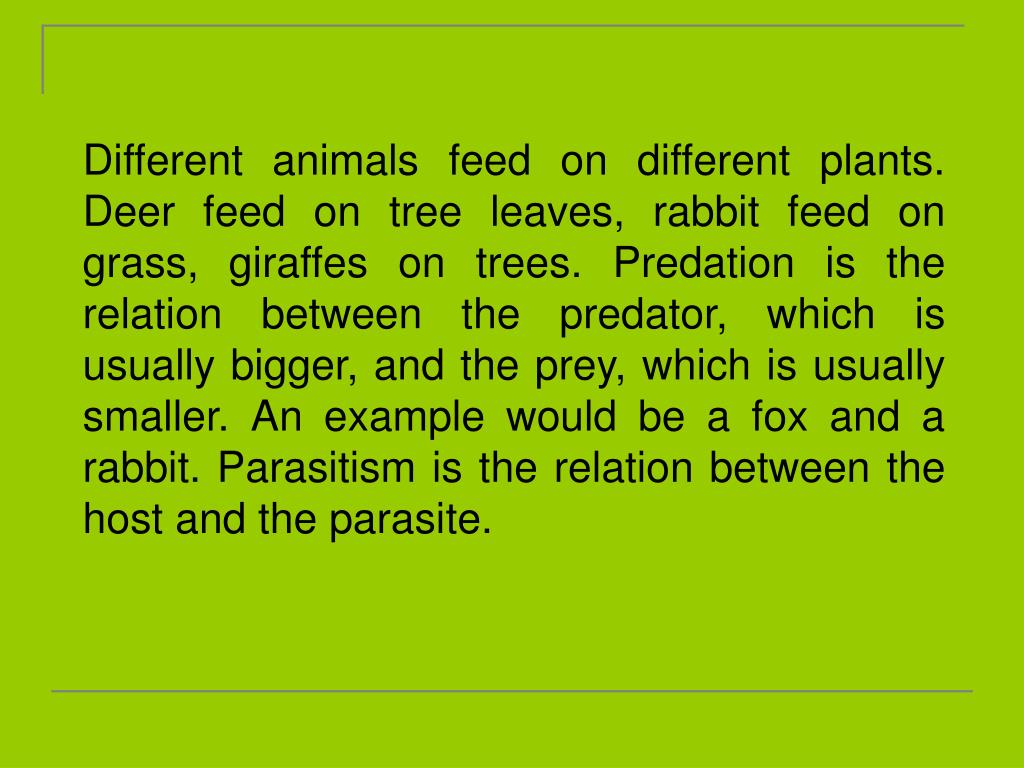 Different animals feed on different plants. Deer feed on tree leaves, rabbit feed on grass, giraffes on trees. Predation is the relation between the predator, which is usually bigger, and the prey, which is usually smaller. An example would be a fox and a rabbit. Parasitism is the relation between the host and the parasite.